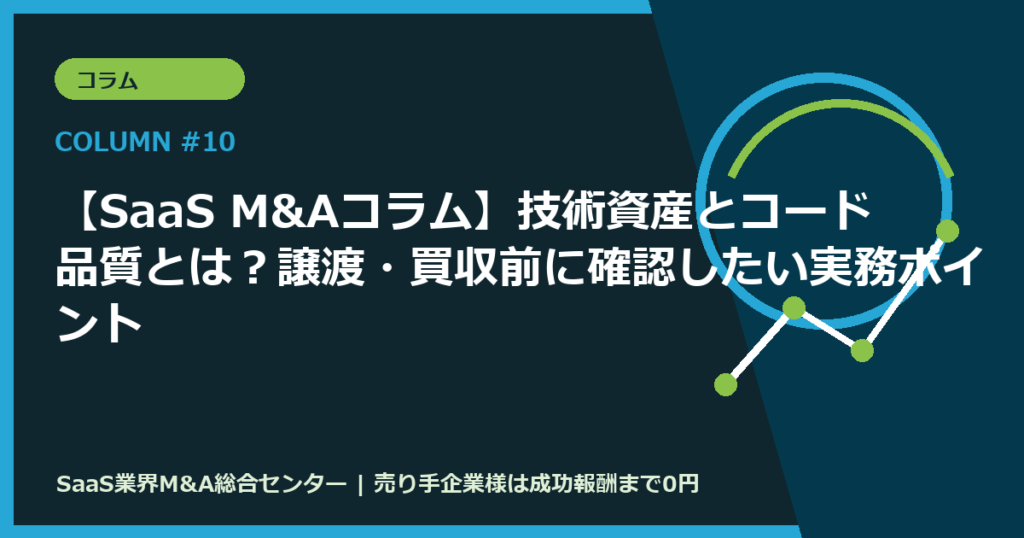 コラム

COLUMN #10

【SaaS M&Aコラム】技術資産とコード品質とは？譲渡・買収前に確認したい実務ポイント

SaaS業界M&A総合センター | 売り手企業様は成功報酬まで0円